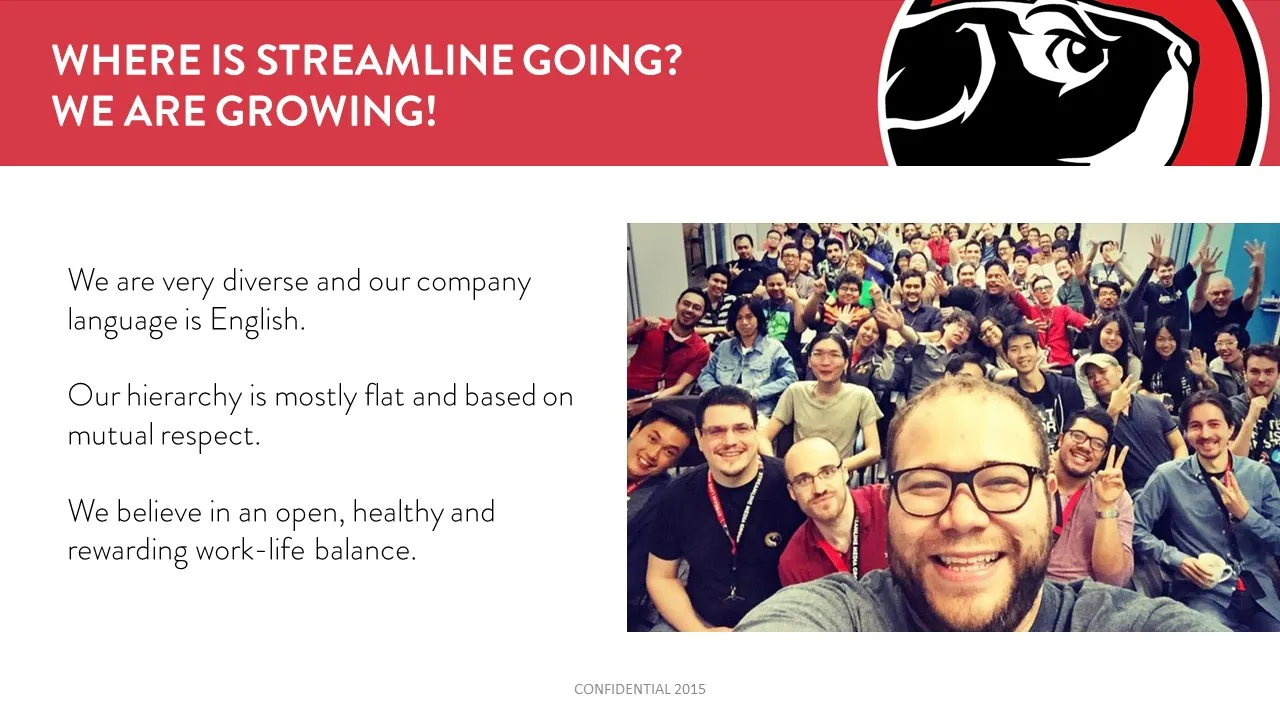 WHERE IS STREAMLINE GOING?
WE ARE GROWING!

We are very diverse and our company language is English.

Our hierarchy is mostly flat and based on mutual respect.

We believe in an open, healthy and rewarding work-life balance.

CONFIDENTIAL 2015